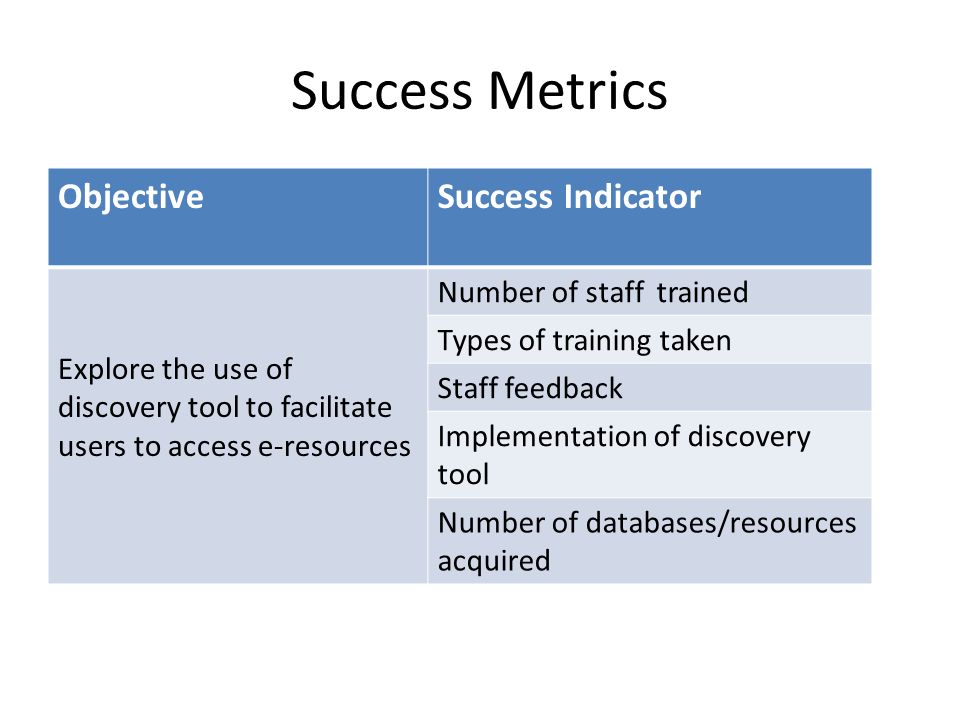 Success Metrics

| Objective | Success Indicator |
|---|---|
| Explore the use of discovery tool to facilitate users to access e-resources | Number of staff  trained |
| | Types of training taken |
| | Staff feedback |
| | Implementation of discovery tool |
| | Number of databases/resources acquired |